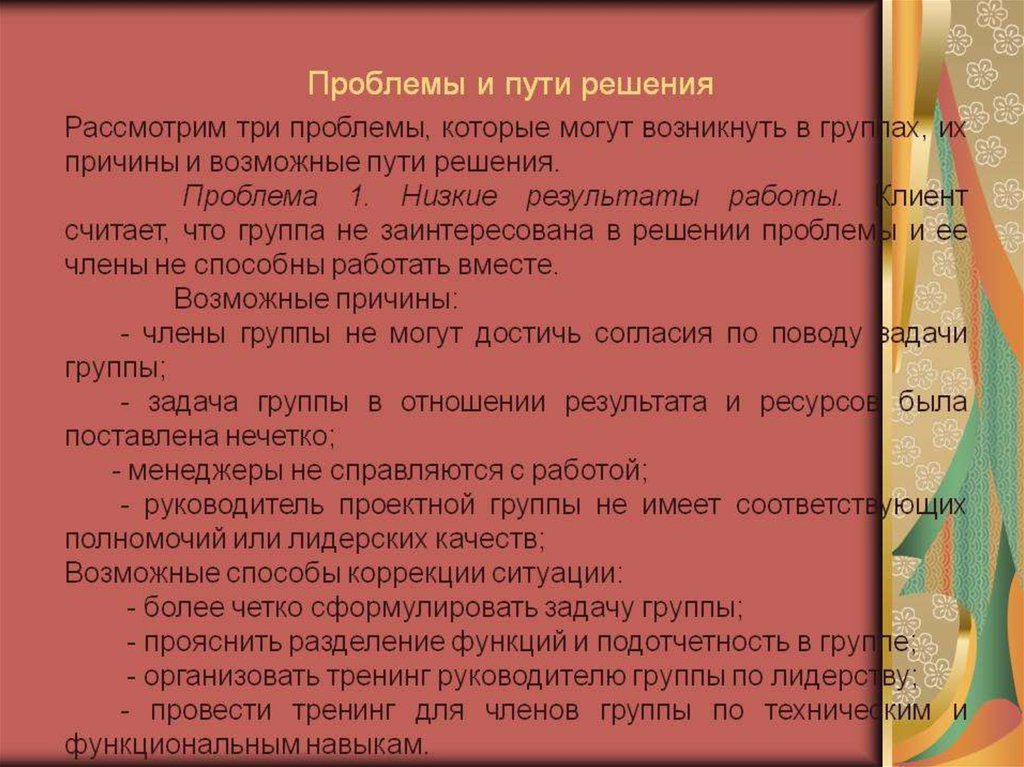 Проблемы и пути решения

Рассмотрим три проблемы, которые могут возникнуть в группах, их причины и возможные пути решения.

Проблема 1. Низкие результаты работы. Клиент считает, что группа не заинтересована в решении проблемы и ее члены не способны работать вместе.

Возможные причины:

- члены группы не могут достичь согласия по поводу задачи группы;

- задача группы в отношении результата и ресурсов была поставлена нечетко;

- менеджеры не справляются с работой;

- руководитель проектной группы не имеет соответствующих полномочий или лидерских качеств;

Возможные способы коррекции ситуации:

- более четко сформулировать задачу группы;

- прояснить разделение функций и подотчетность в группе;

- организовать тренинг руководителю группы по лидерству;

- провести тренинг для членов группы по техническим и функциональным навыкам.